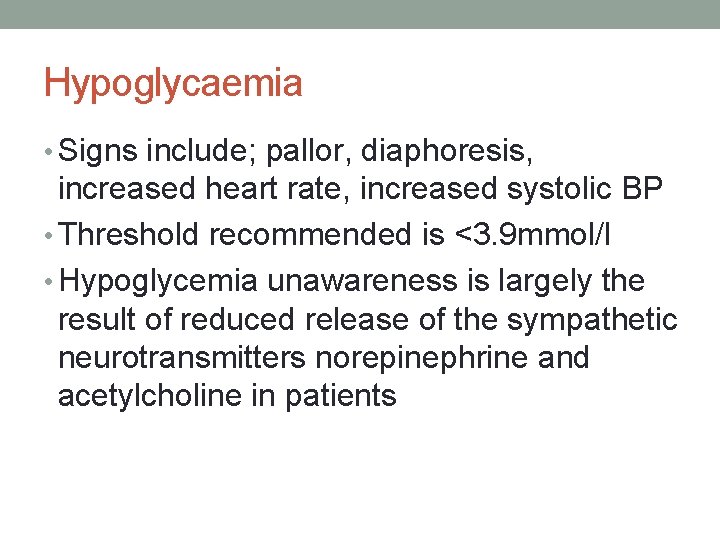 Hypoglycaemia

• Signs include; pallor, diaphoresis, increased heart rate, increased systolic BP
• Threshold recommended is <3.9mmol/l
• Hypoglycemia unawareness is largely the result of reduced release of the sympathetic neurotransmitters norepinephrine and acetylcholine in patients